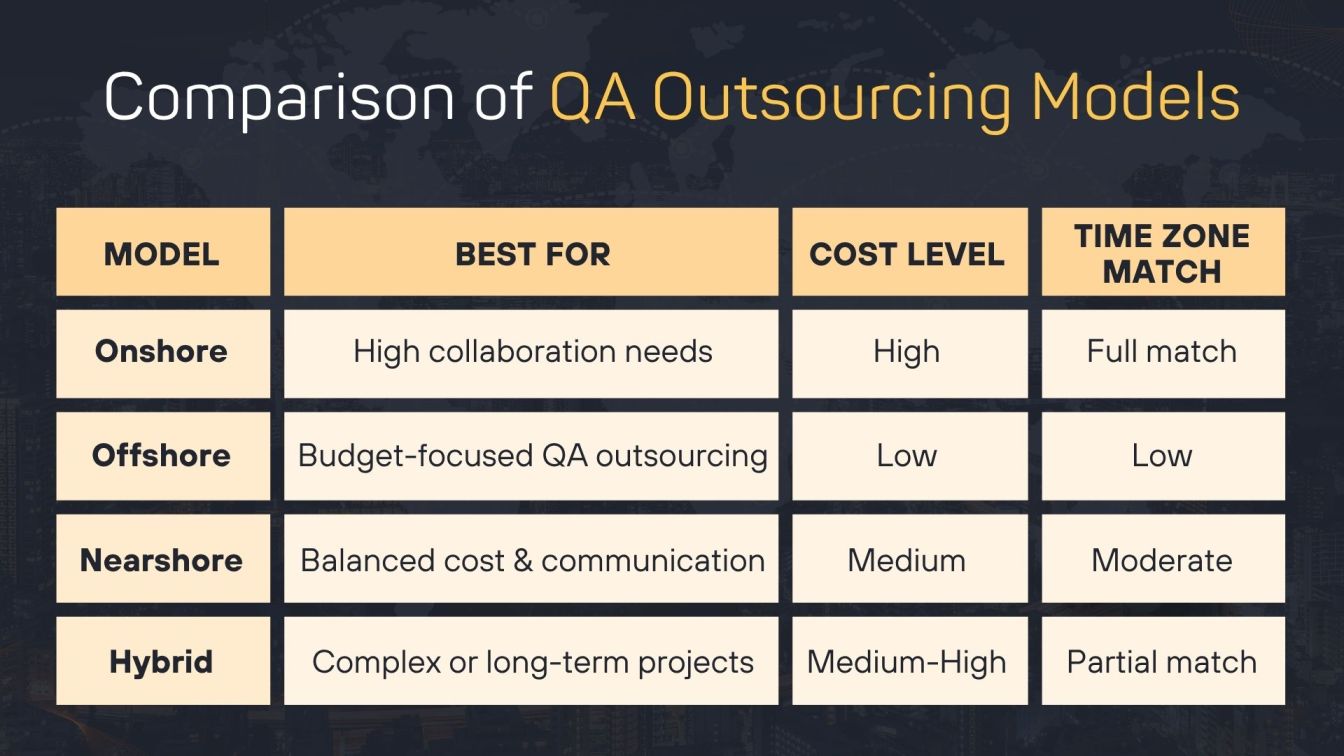 Comparison of QA Outsourcing Models

| MODEL | BEST FOR | COST LEVEL | TIME ZONE MATCH |
|---|---|---|---|
| Onshore | High collaboration needs | High | Full match |
| Offshore | Budget-focused QA outsourcing | Low | Low |
| Nearshore | Balanced cost & communication | Medium | Moderate |
| Hybrid | Complex or long-term projects | Medium-High | Partial match |